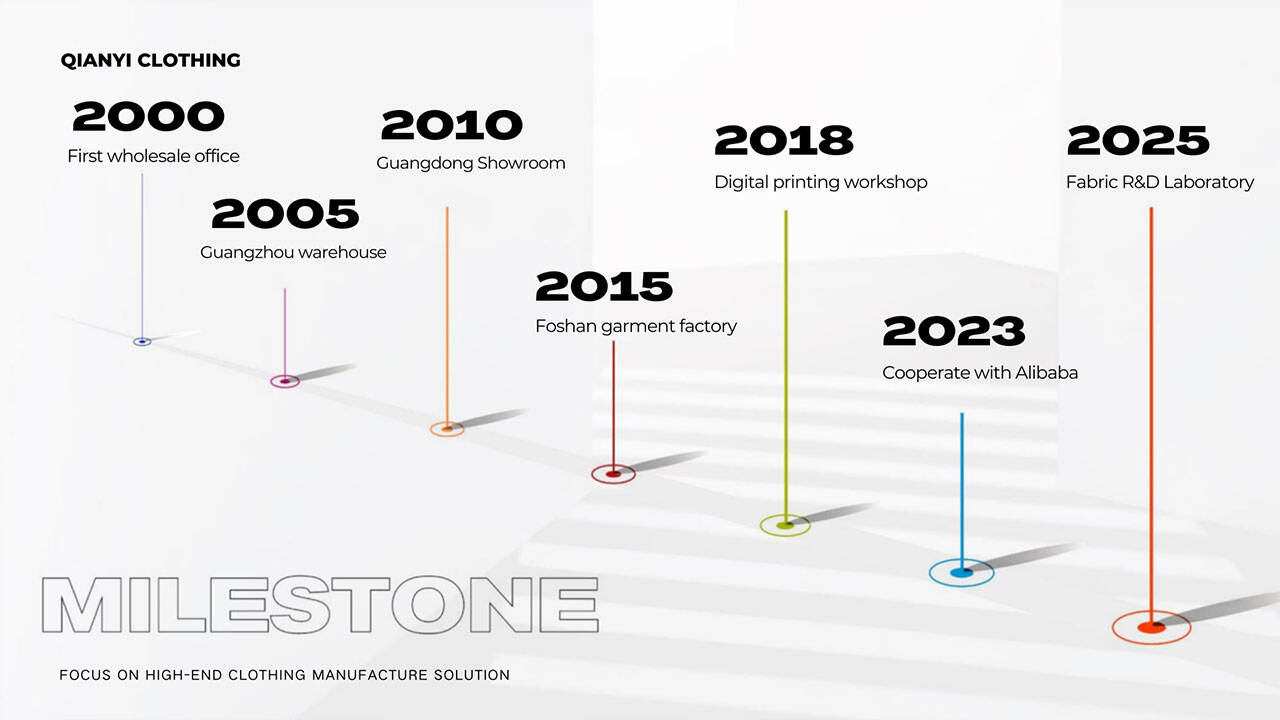 QIANYI CLOTHING

2000
First wholesale office

2005
Guangzhou warehouse

2010
Guangdong Showroom

2015
Foshan garment factory

2018
Digital printing workshop

2023
Cooperate with Alibaba

2025
Fabric R&D Laboratory

MILESTONE

FOCUS ON HIGH-END CLOTHING MANUFACTURE SOLUTION